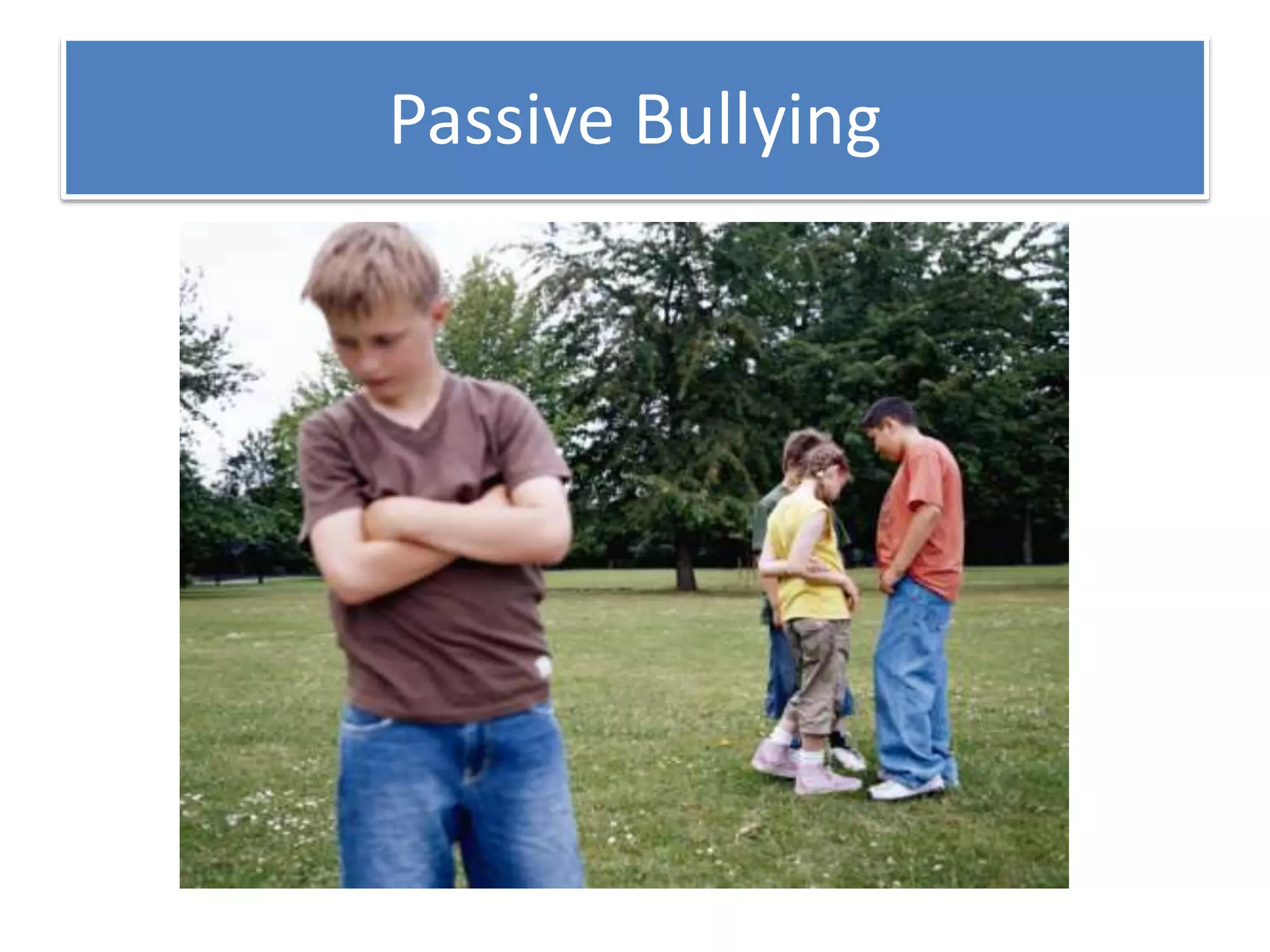 Passive Bullying